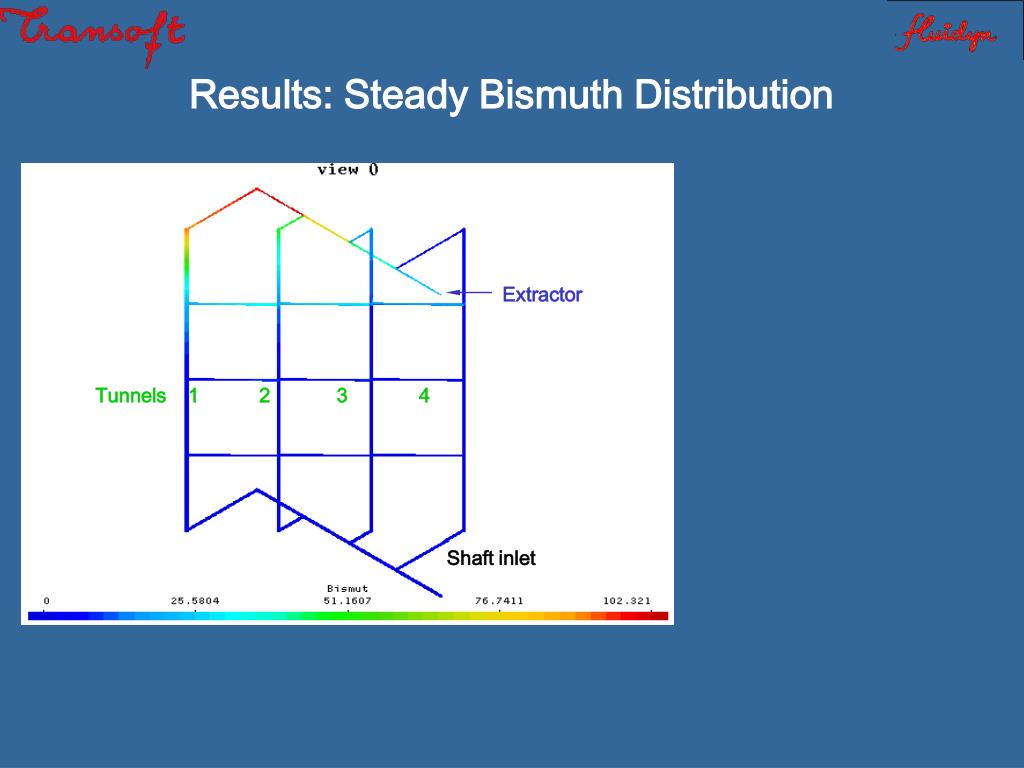 Transoft

fluidyn

Results: Steady Bismuth Distribution

view 0

Extractor

Tunnels 1 2 3 4

Shaft inlet

Bismut

0 25.5804 51.1607 76.7411 102.321